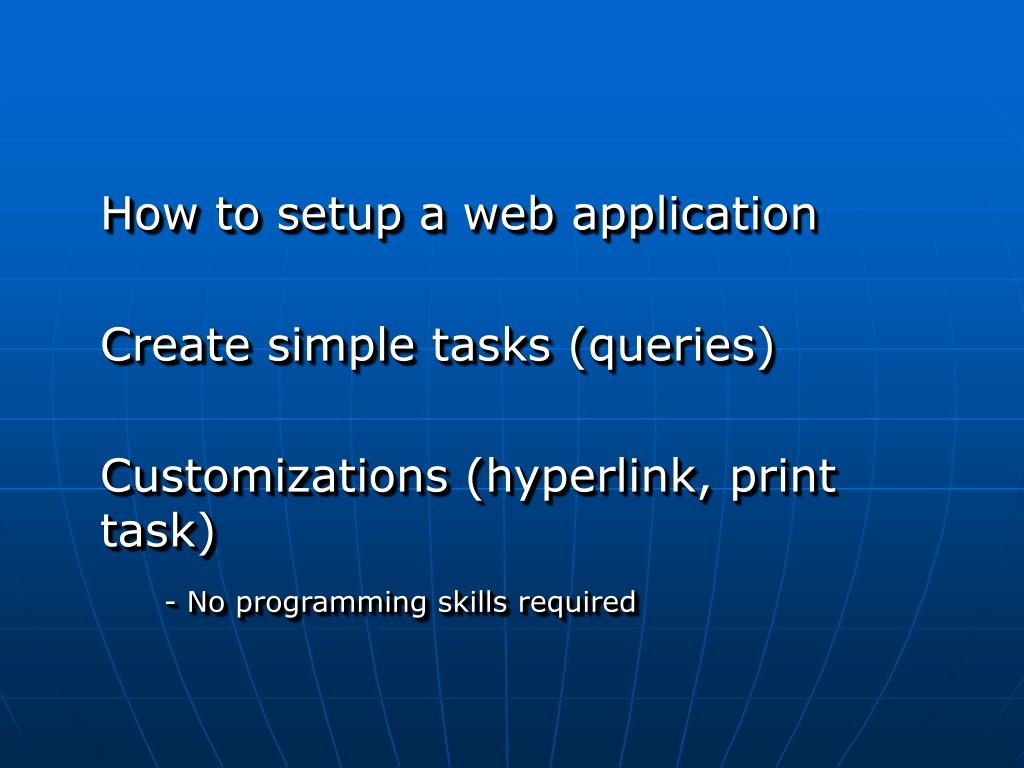 How to setup a web application

Create simple tasks (queries)

Customizations (hyperlink, print task)

- No programming skills required